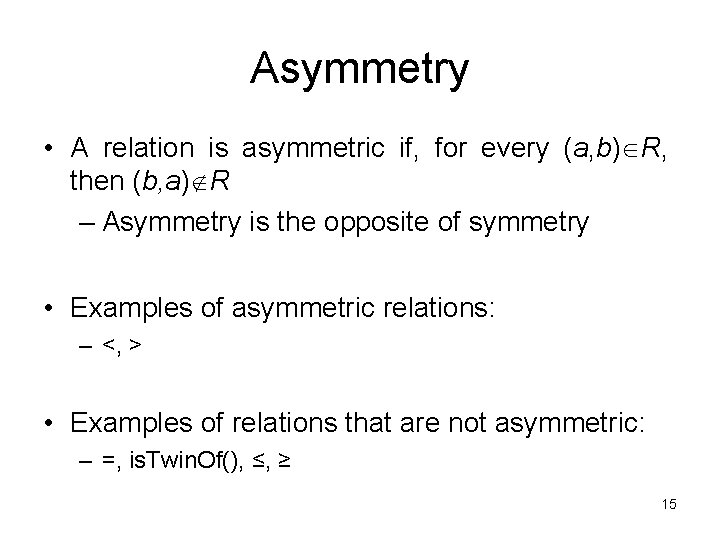 Asymmetry

• A relation is asymmetric if, for every $(a,b) \in R$, then $(b,a) \notin R$

– Asymmetry is the opposite of symmetry

• Examples of asymmetric relations:

– <, >

• Examples of relations that are not asymmetric:

– =, isTwinOf(), ≤, ≥

15